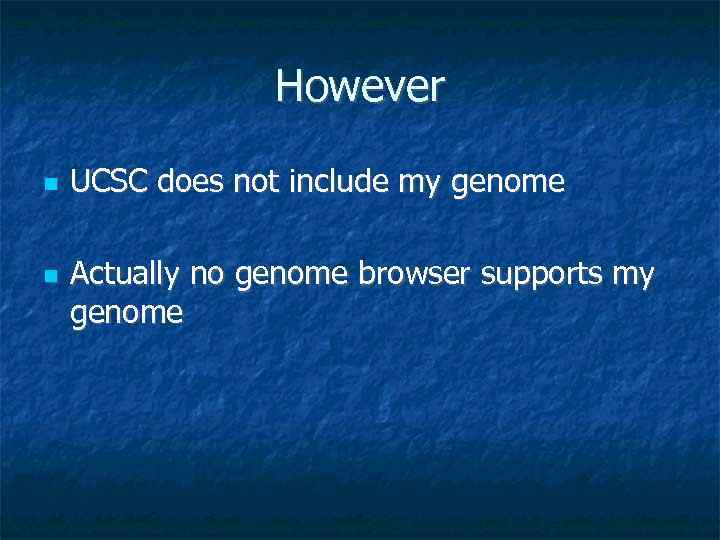 However

UCSC does not include my genome

Actually no genome browser supports my genome